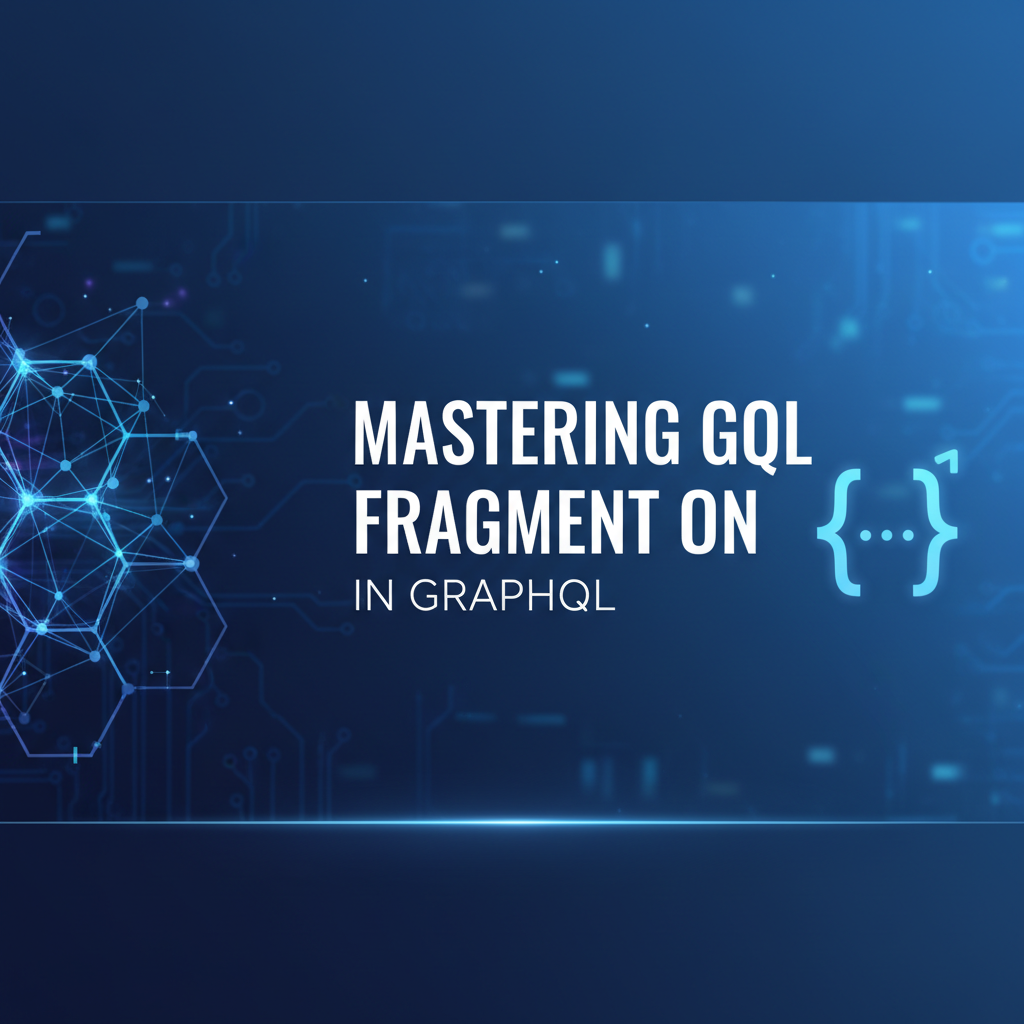 MASTERING GQL FRAGMENT ON

IN GRAPHQL

{...}